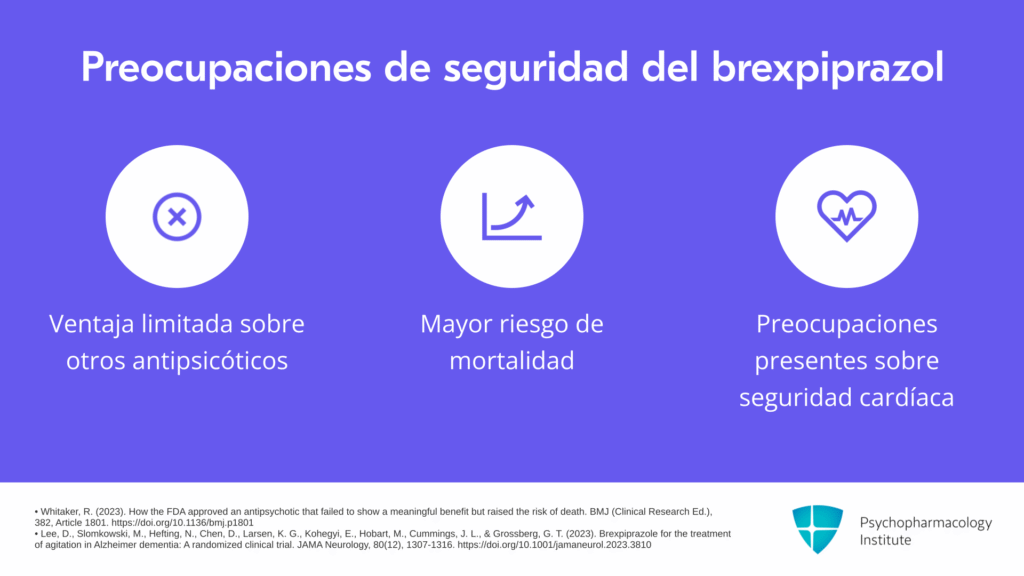 Preocupaciones de seguridad del brexpiprazol

Ventaja limitada sobre otros antipsicóticos

Mayor riesgo de mortalidad

Preocupaciones presentes sobre seguridad cardíaca

• Whitaker, R. (2023). How the FDA approved an antipsychotic that failed to show a meaningful benefit but raised the risk of death. BMJ (Clinical Research Ed.), 382, Article 1801. https://doi.org/10.1136/bmj.p1801
• Lee, D., Slomkowski, M., Hefting, N., Chen, D., Larsen, K. G., Kohegyi, E., Hobart, M., Cummings, J. L., & Grossberg, G. T. (2023). Brexpiprazole for the treatment of agitation in Alzheimer dementia: A randomized clinical trial. JAMA Neurology, 80(12), 1307-1316. https://doi.org/10.1001/jamaneurol.2023.3810

Psychopharmacology Institute